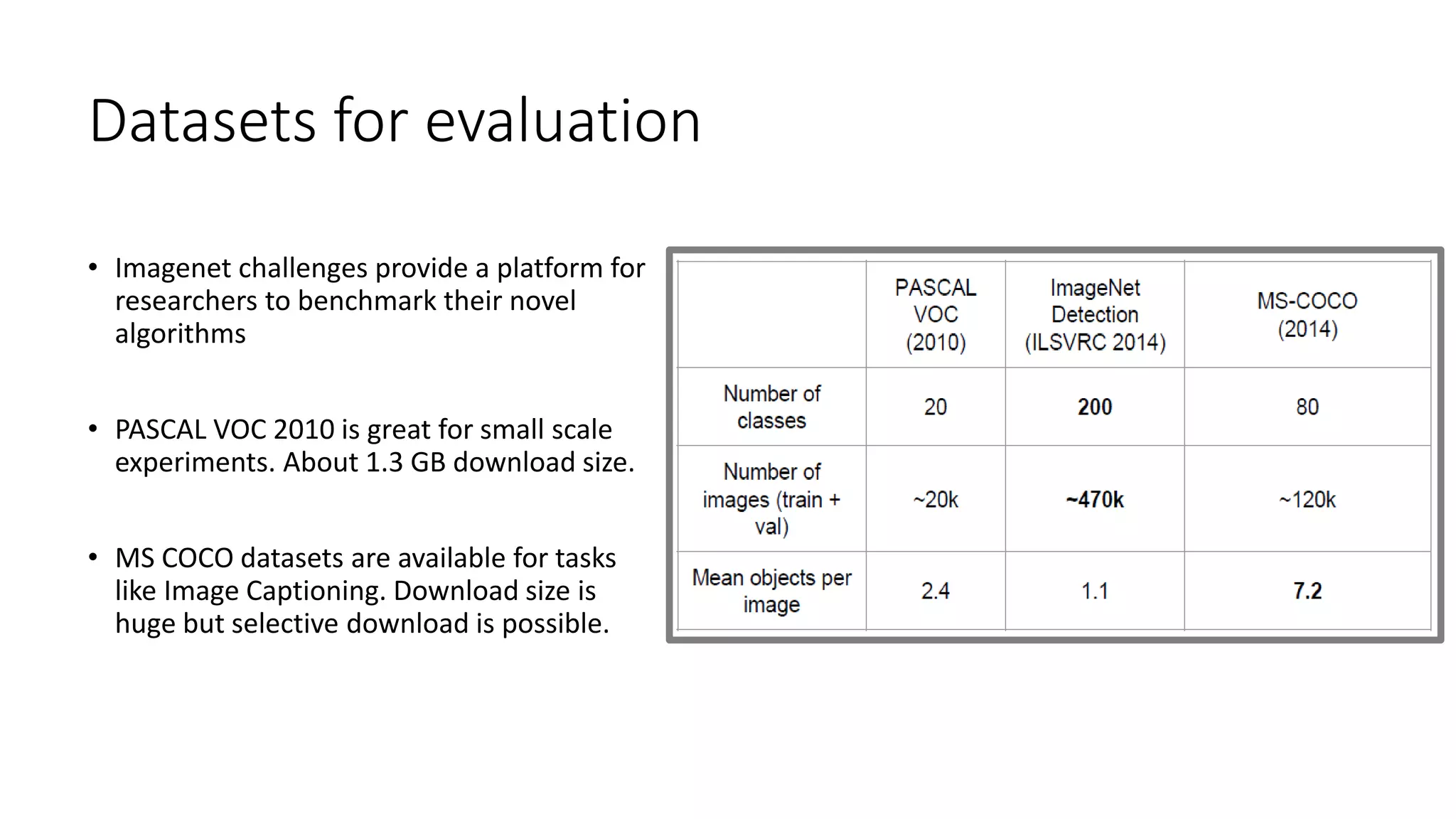 Datasets for evaluation

• Imagenet challenges provide a platform for researchers to benchmark their novel algorithms

• PASCAL VOC 2010 is great for small scale experiments. About 1.3 GB download size.

• MS COCO datasets are available for tasks like Image Captioning. Download size is huge but selective download is possible.

| | PASCAL VOC (2010) | ImageNet Detection (ILSVRC 2014) | MS-COCO (2014) |
|---|---|---|---|
| Number of classes | 20 | 200 | 80 |
| Number of images (train + val) | ~20k | ~470k | ~120k |
| Mean objects per image | 2.4 | 1.1 | 7.2 |